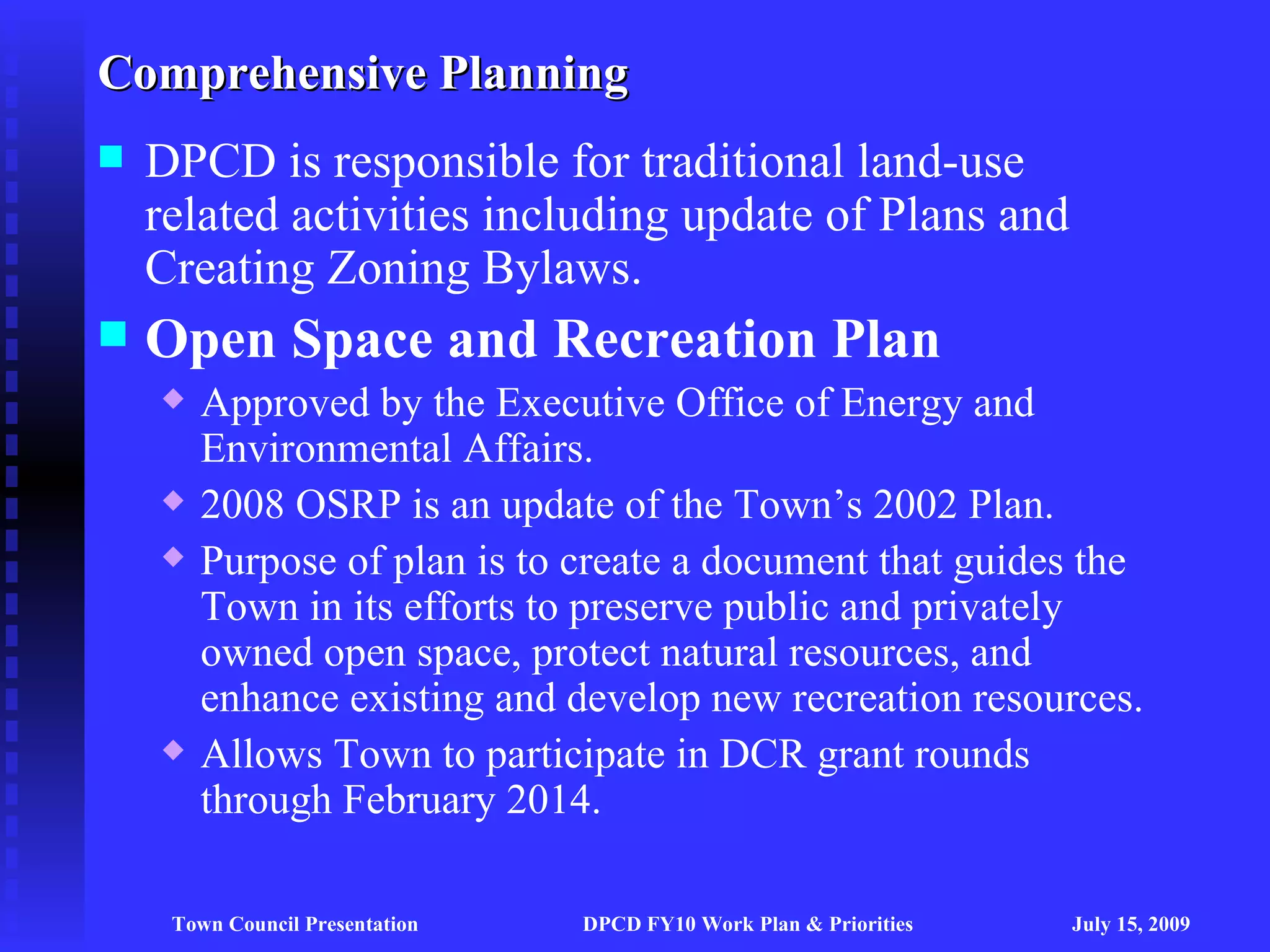 Comprehensive Planning

DPCD is responsible for traditional land-use related activities including update of Plans and Creating Zoning Bylaws.

Open Space and Recreation Plan

Approved by the Executive Office of Energy and Environmental Affairs.

2008 OSRP is an update of the Town’s 2002 Plan.

Purpose of plan is to create a document that guides the Town in its efforts to preserve public and privately owned open space, protect natural resources, and enhance existing and develop new recreation resources.

Allows Town to participate in DCR grant rounds through February 2014.

Town Council Presentation DPCD FY10 Work Plan & Priorities July 15, 2009